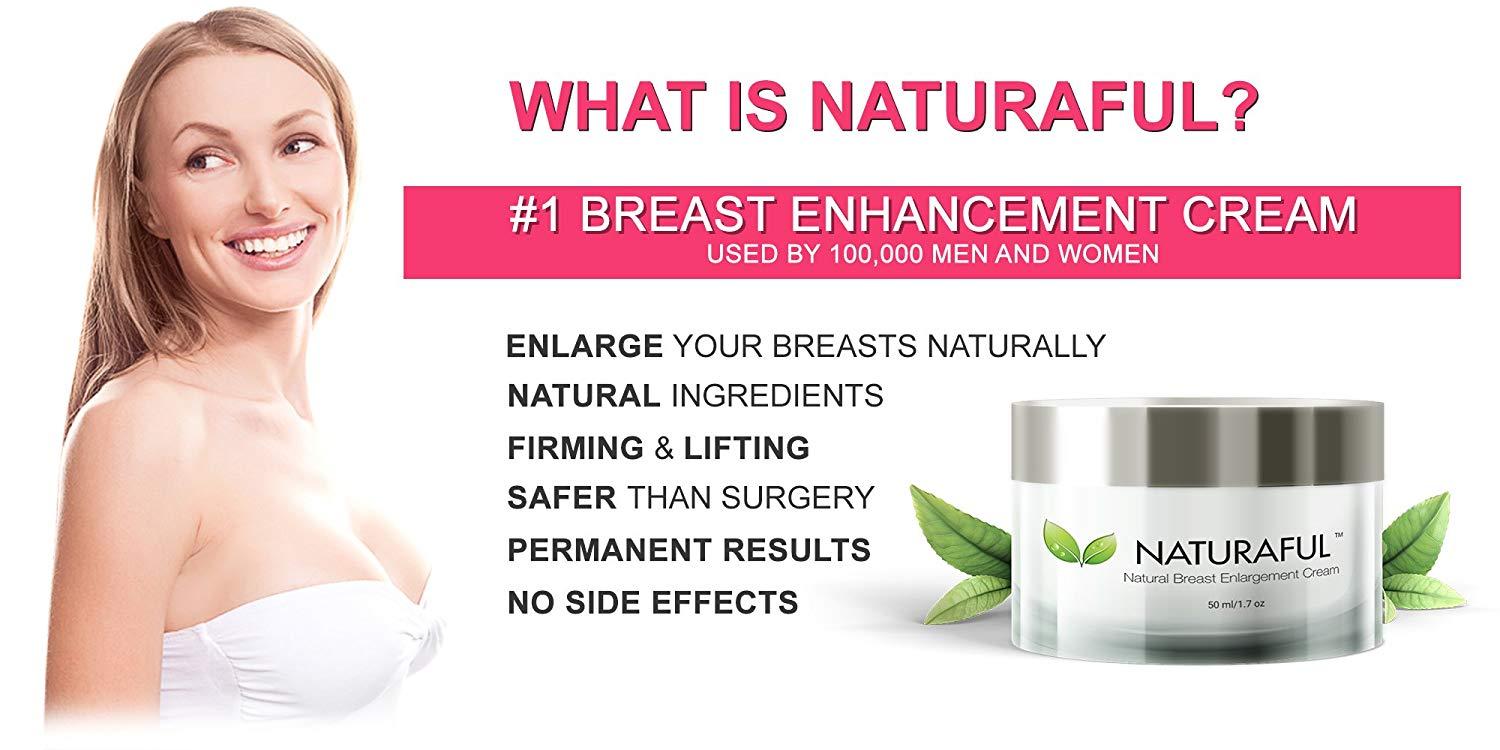 WHAT IS NATURAFUL?

#1 BREAST ENHANCEMENT CREAM
USED BY 100,000 MEN AND WOMEN

ENLARGE YOUR BREASTS NATURALLY
NATURAL INGREDIENTS
FIRMING & LIFTING
SAFER THAN SURGERY
PERMANENT RESULTS
NO SIDE EFFECTS

NATURAFUL™
Natural Breast Enlargement Cream
50 ml/1.7 oz